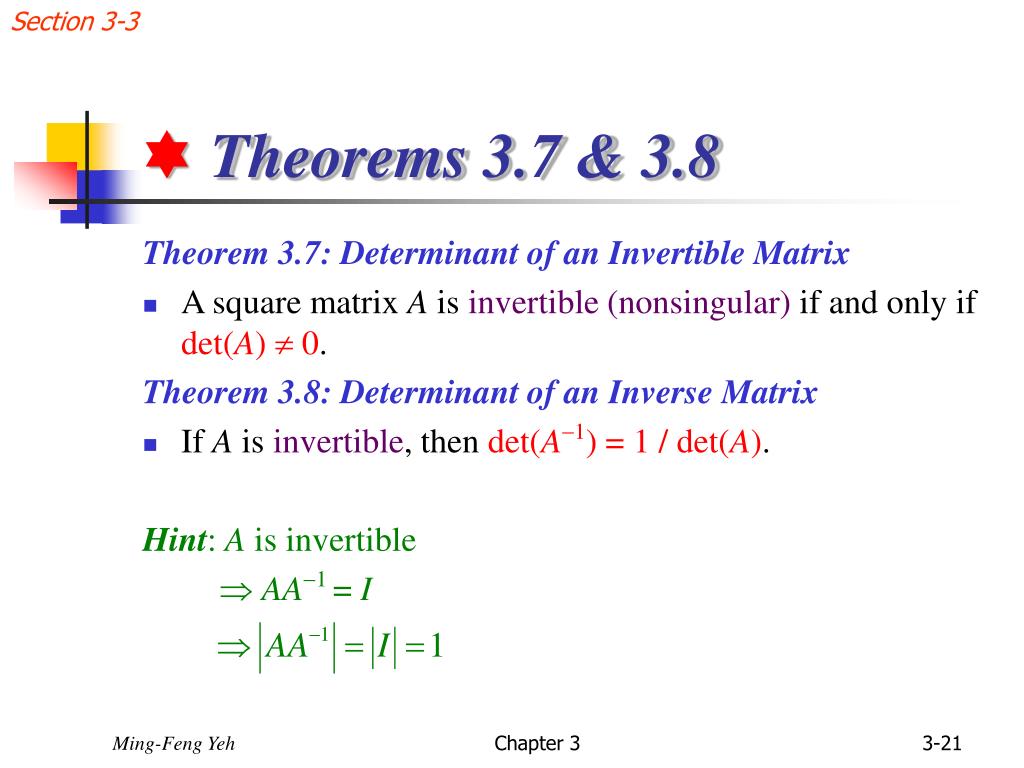 Section 3-3

Theorems 3.7 & 3.8

Theorem 3.7: Determinant of an Invertible Matrix

A square matrix $A$ is invertible (nonsingular) if and only if $\det(A) \neq 0$.

Theorem 3.8: Determinant of an Inverse Matrix

If $A$ is invertible, then $\det(A^{-1}) = 1 / \det(A)$.

Hint: $A$ is invertible

$\Rightarrow AA^{-1} = I$

$\Rightarrow \left|AA^{-1}\right| = \left|I\right| = 1$

Ming-Feng Yeh

Chapter 3

3-21